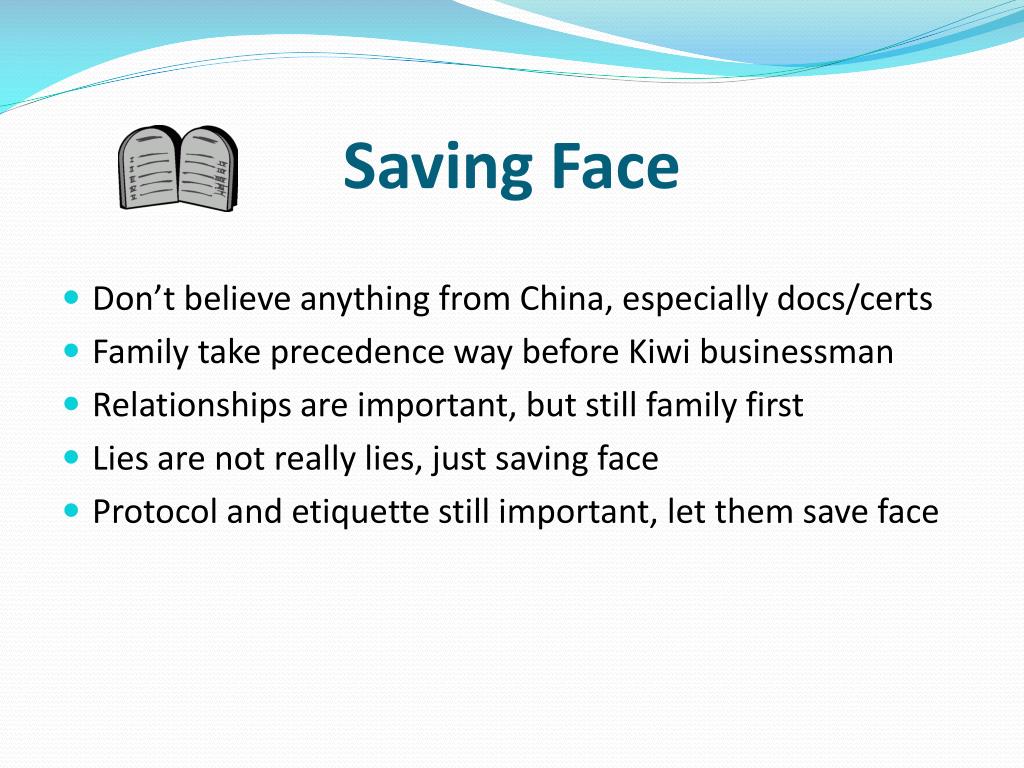 Saving Face

- Don’t believe anything from China, especially docs/certs
- Family take precedence way before Kiwi businessman
- Relationships are important, but still family first
- Lies are not really lies, just saving face
- Protocol and etiquette still important, let them save face